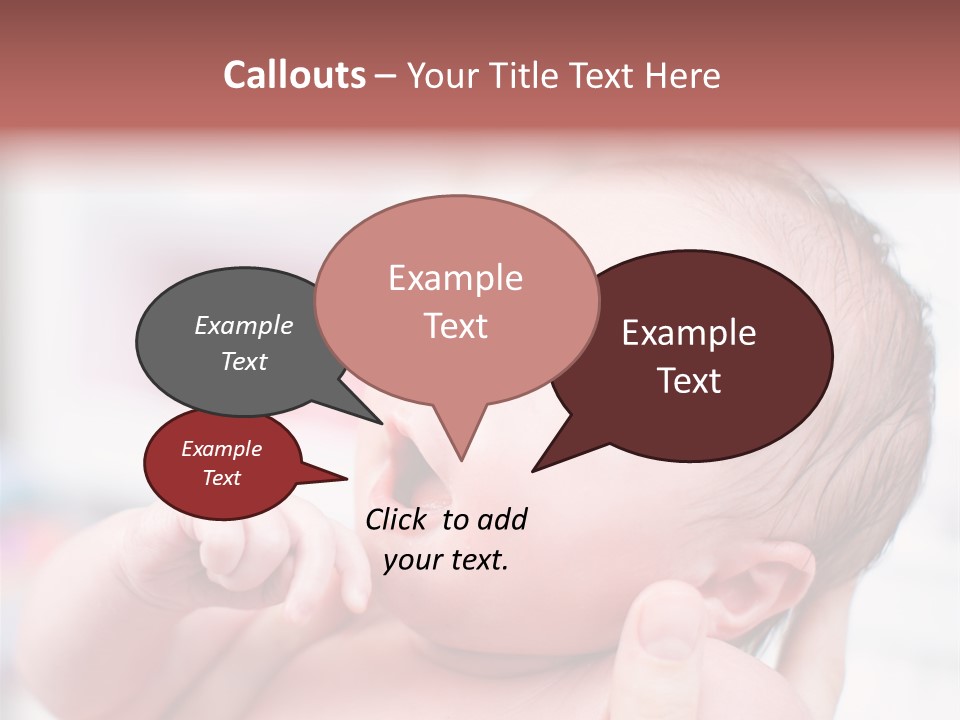 Callouts – Your Title Text Here

Example Text

Example Text

Example Text

Example Text

Click to add your text.